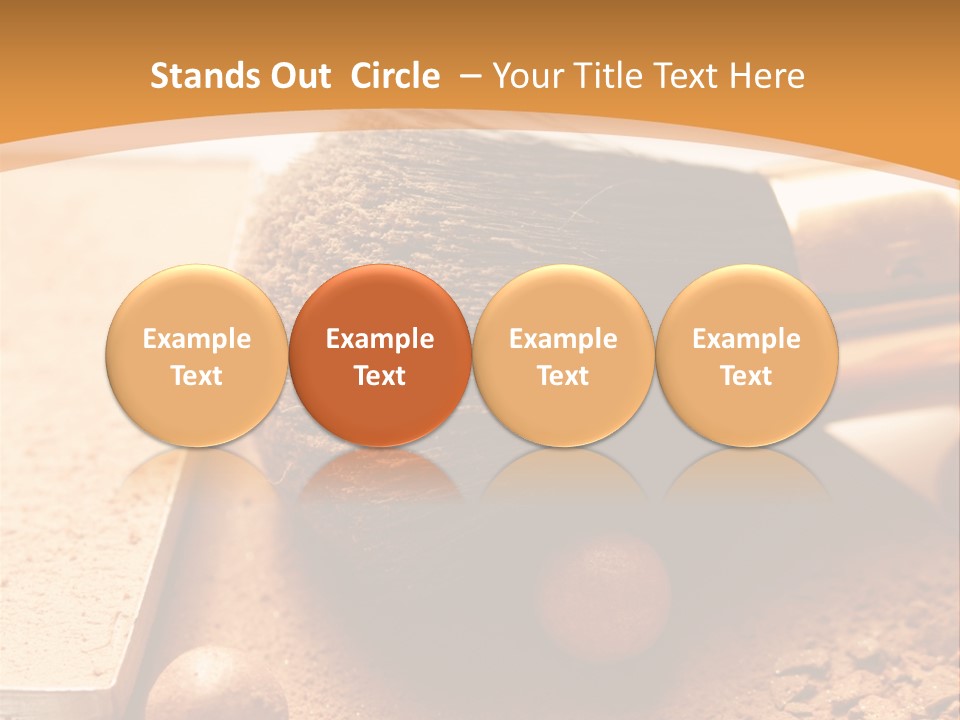 Stands Out Circle – Your Title Text Here

Example Text

Example Text

Example Text

Example Text